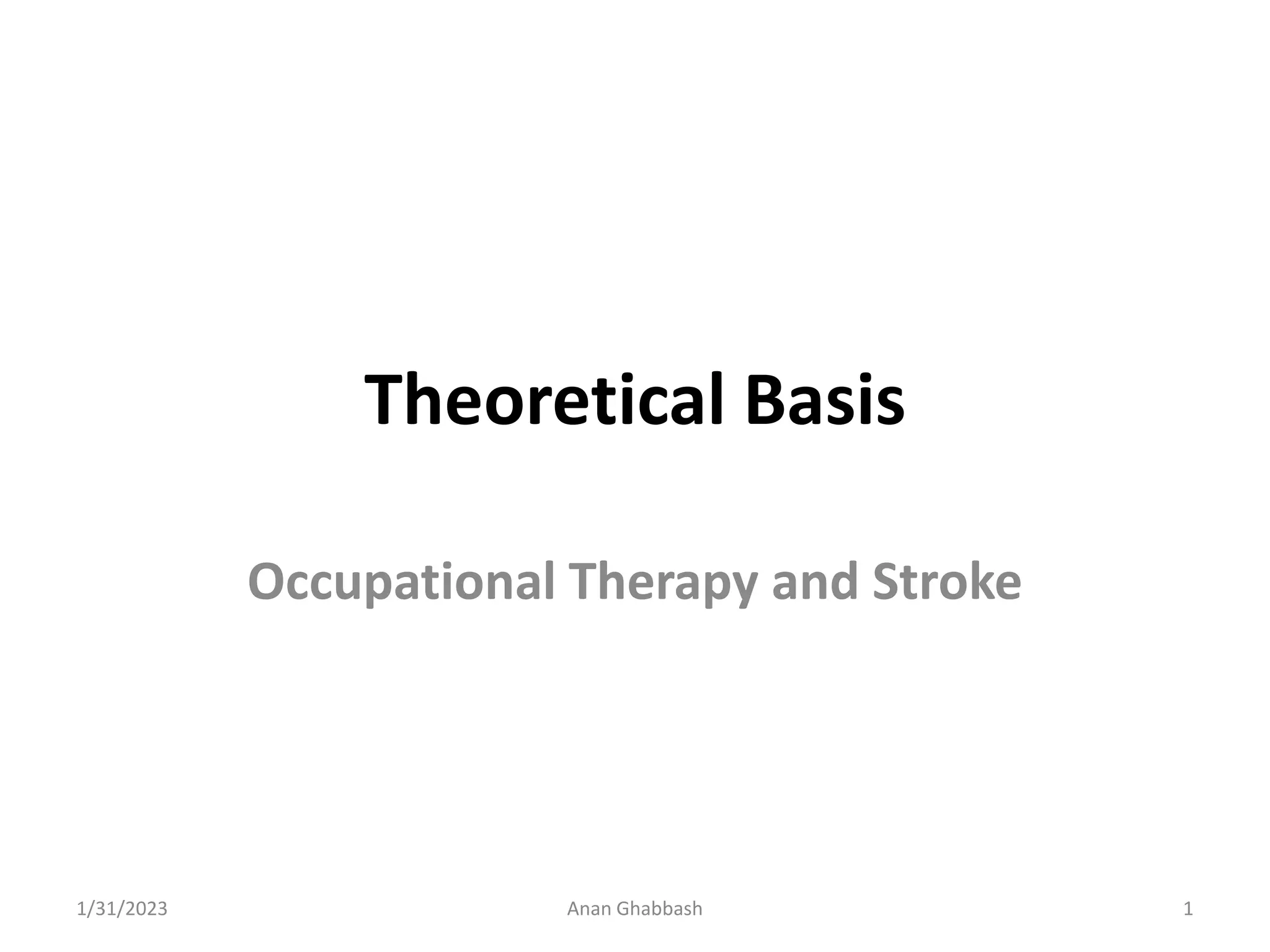 Theoretical Basis

Occupational Therapy and Stroke

1/31/2023 Anan Ghabbash 1